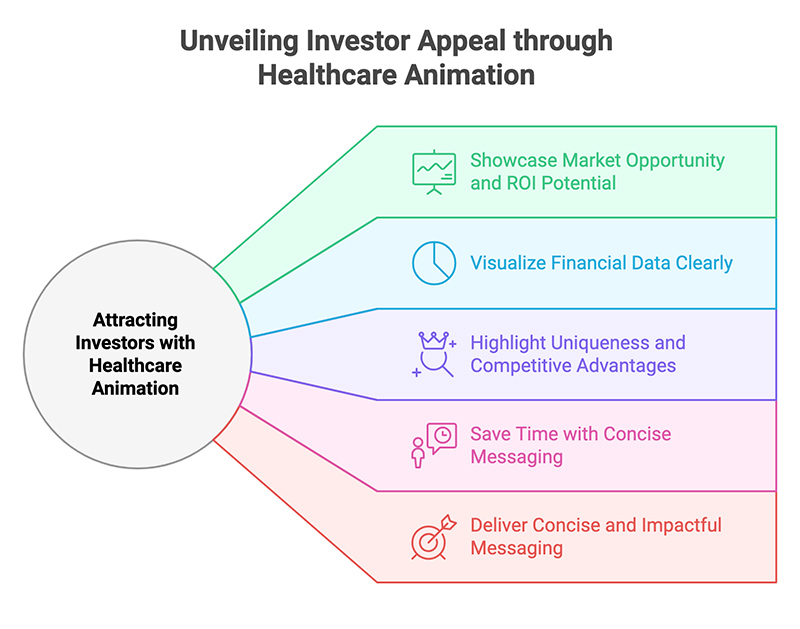 Unveiling Investor Appeal through Healthcare Animation

Attracting Investors with Healthcare Animation

Showcase Market Opportunity and ROI Potential

Visualize Financial Data Clearly

Highlight Uniqueness and Competitive Advantages

Save Time with Concise Messaging

Deliver Concise and Impactful Messaging